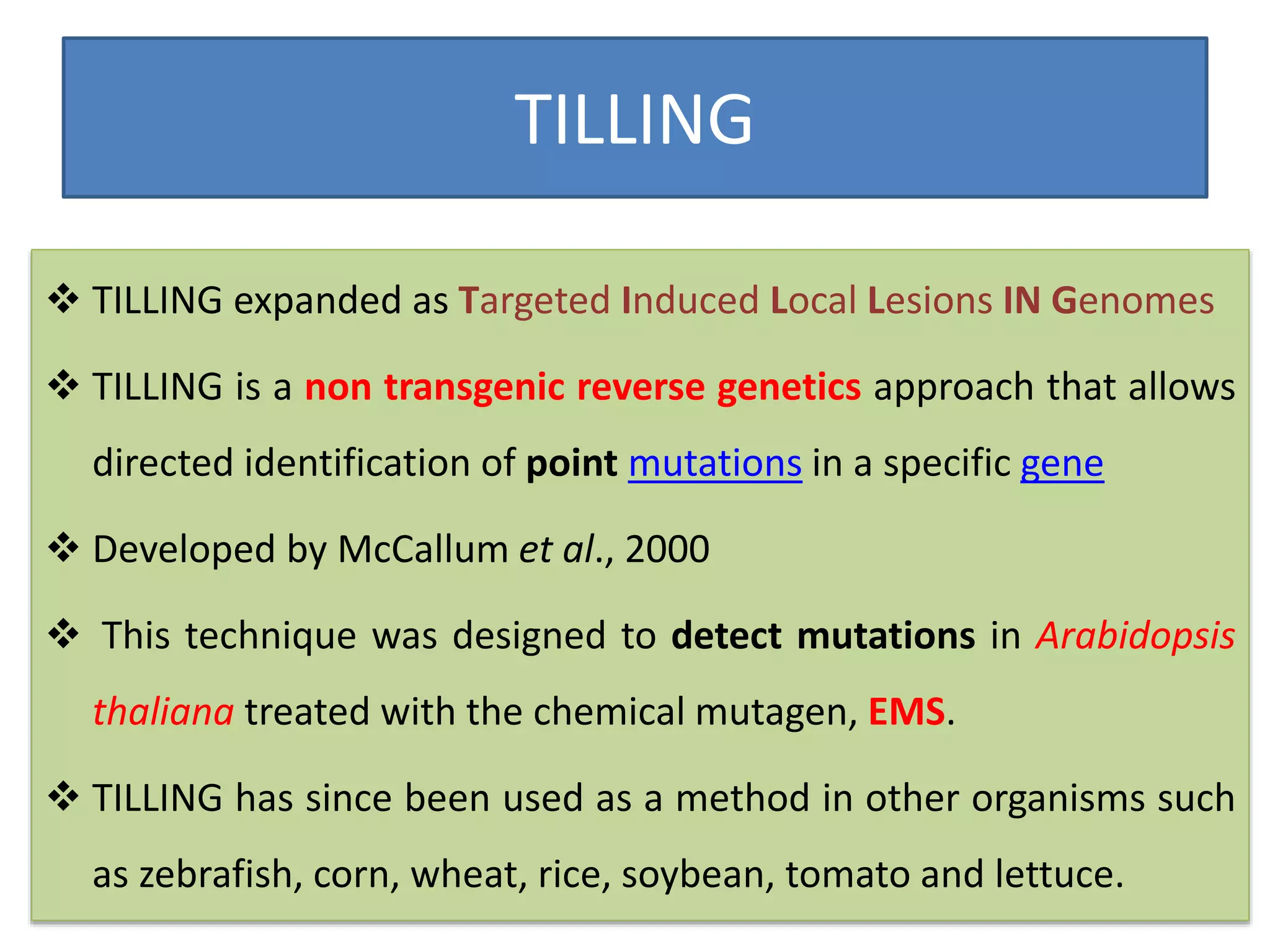 TILLING

❖ TILLING expanded as Targeted Induced Local Lesions IN Genomes

❖ TILLING is a non transgenic reverse genetics approach that allows directed identification of point mutations in a specific gene

❖ Developed by McCallum et al., 2000

❖ This technique was designed to detect mutations in Arabidopsis thaliana treated with the chemical mutagen, EMS.

❖ TILLING has since been used as a method in other organisms such as zebrafish, corn, wheat, rice, soybean, tomato and lettuce.